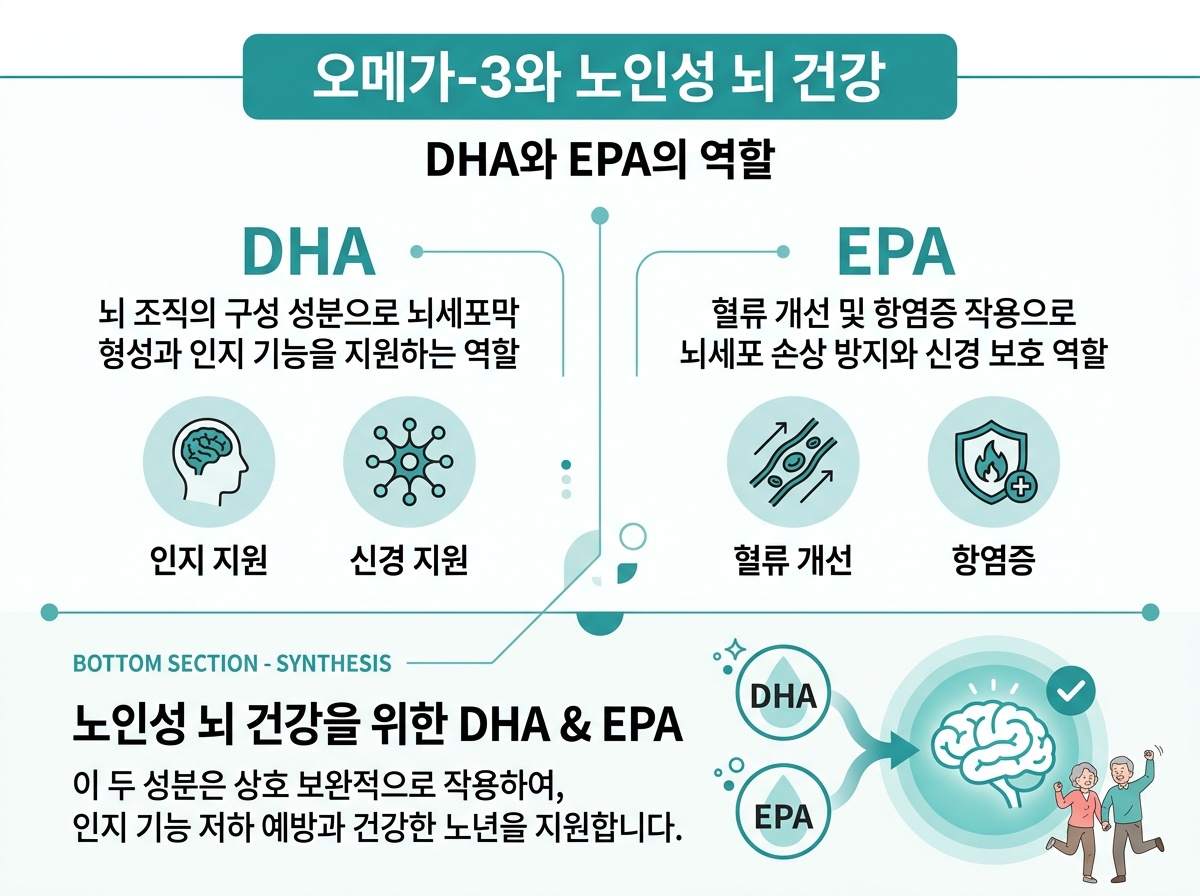 오메가-3와 노인성 뇌 건강

DHA와 EPA의 역할

DHA

뇌 조직의 구성 성분으로 뇌세포막 형성과 인지 기능을 지원하는 역할

인지 지원

신경 지원

EPA

혈류 개선 및 항염증 작용으로 뇌세포 손상 방지와 신경 보호 역할

혈류 개선

항염증

BOTTOM SECTION - SYNTHESIS

노인성 뇌 건강을 위한 DHA & EPA

이 두 성분은 상호 보완적으로 작용하여, 인지 기능 저하 예방과 건강한 노년을 지원합니다.

DHA

EPA